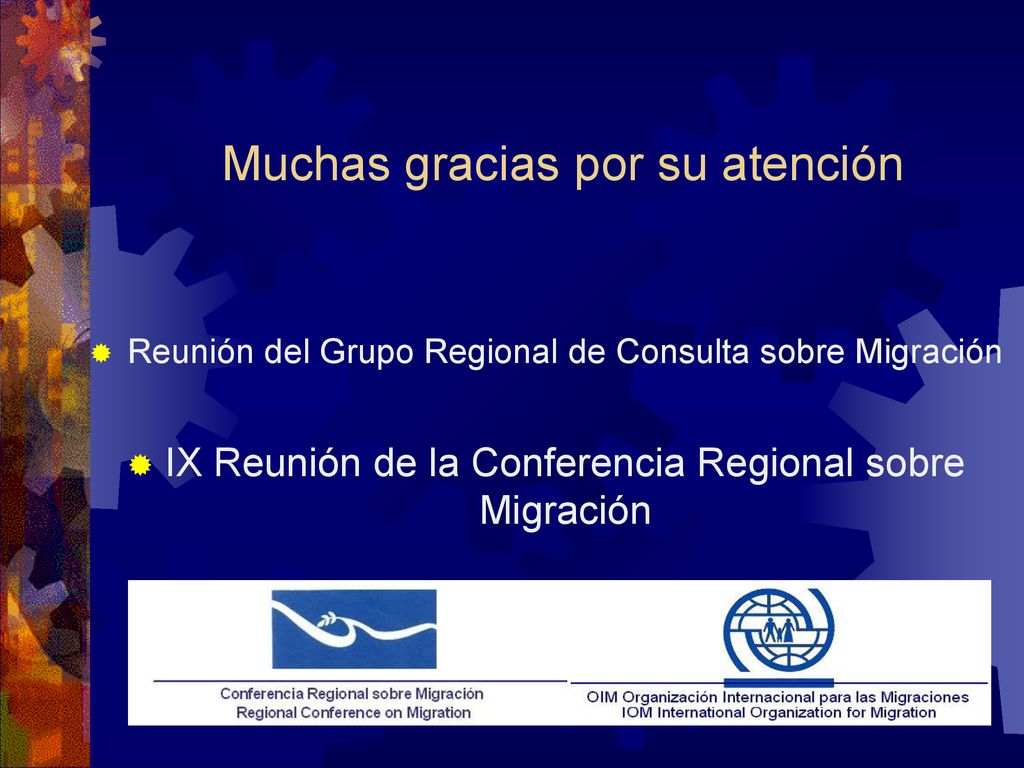 Muchas gracias por su atención

Reunión del Grupo Regional de Consulta sobre Migración

IX Reunión de la Conferencia Regional sobre Migración

Conferencia Regional sobre Migración
Regional Conference on Migration

OIM Organización Internacional para las Migraciones
IOM International Organization for Migration